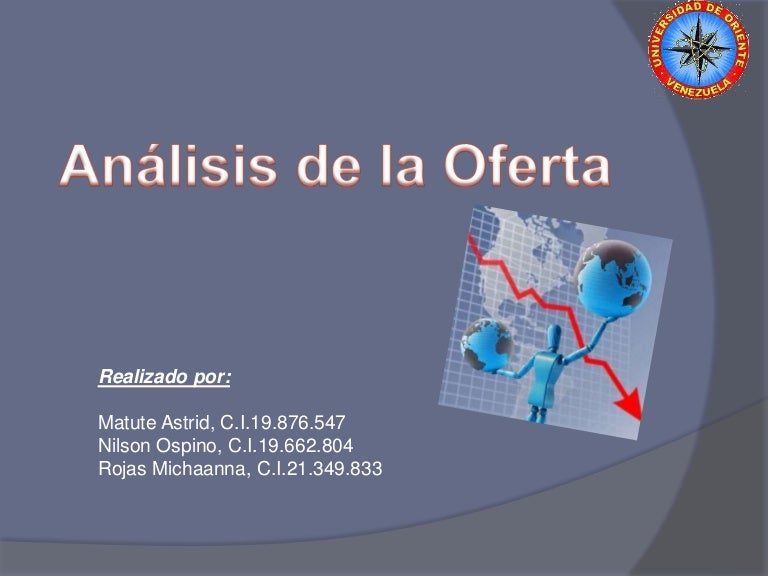 UNIVERSIDAD DE ORIENTE
VENEZUELA

Análisis de la Oferta

Realizado por:

Matute Astrid, C.I.19.876.547
Nilson Ospino, C.I.19.662.804
Rojas Michaanna, C.I.21.349.833